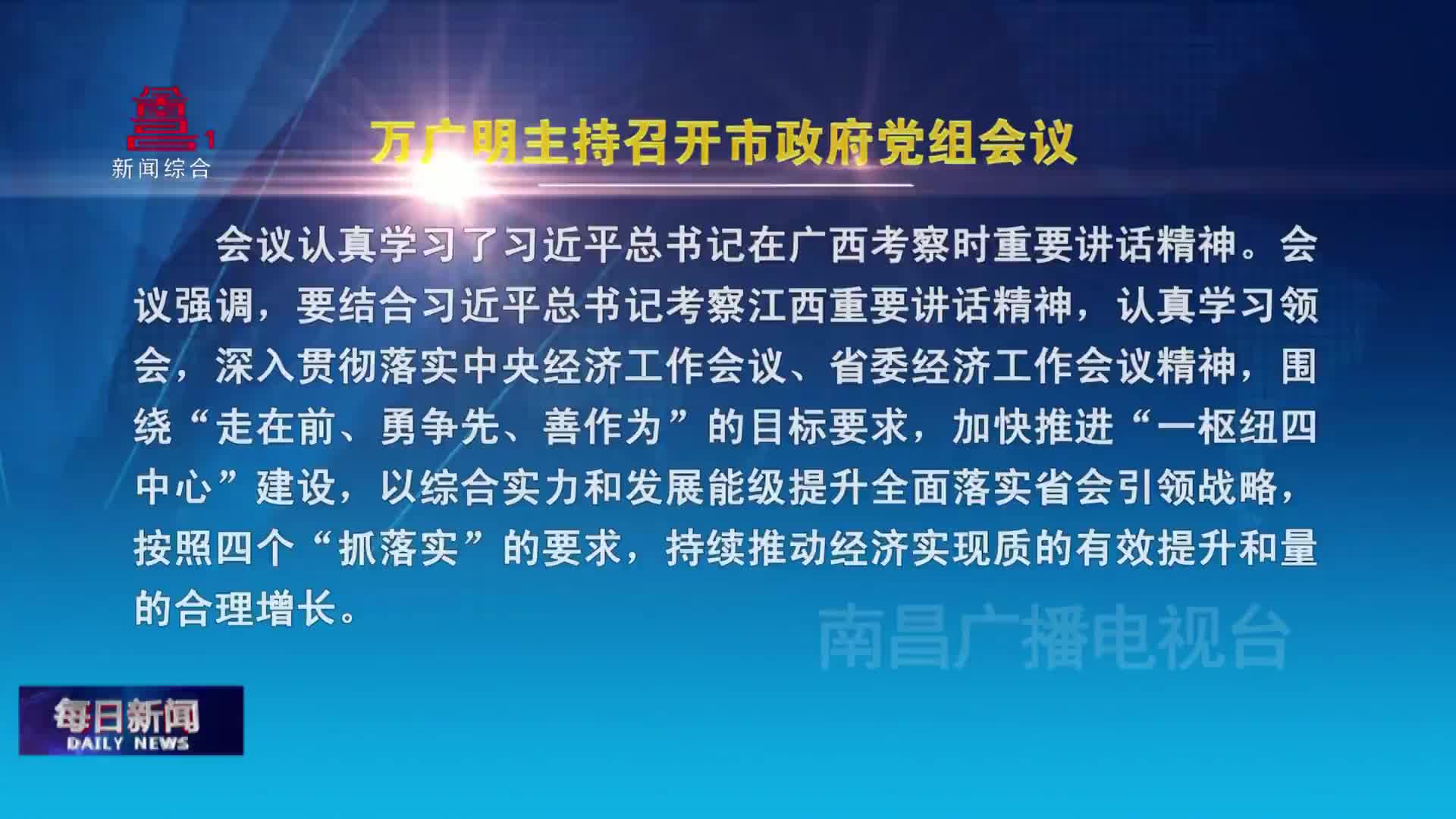 1
新闻综合

万广明主持召开市政府党组会议

会议认真学习了习近平总书记在广西考察时重要讲话精神。会议强调，要结合习近平总书记考察江西重要讲话精神，认真学习领会，深入贯彻落实中央经济工作会议、省委经济工作会议精神，围绕“走在前、勇争先、善作为”的目标要求，加快推进“一枢纽四中心”建设，以综合实力和发展能级提升全面落实省会引领战略，按照四个“抓落实”的要求，持续推动经济实现质的有效提升和量的合理增长。

南昌广播电视台

每日新闻
DAILY NEWS